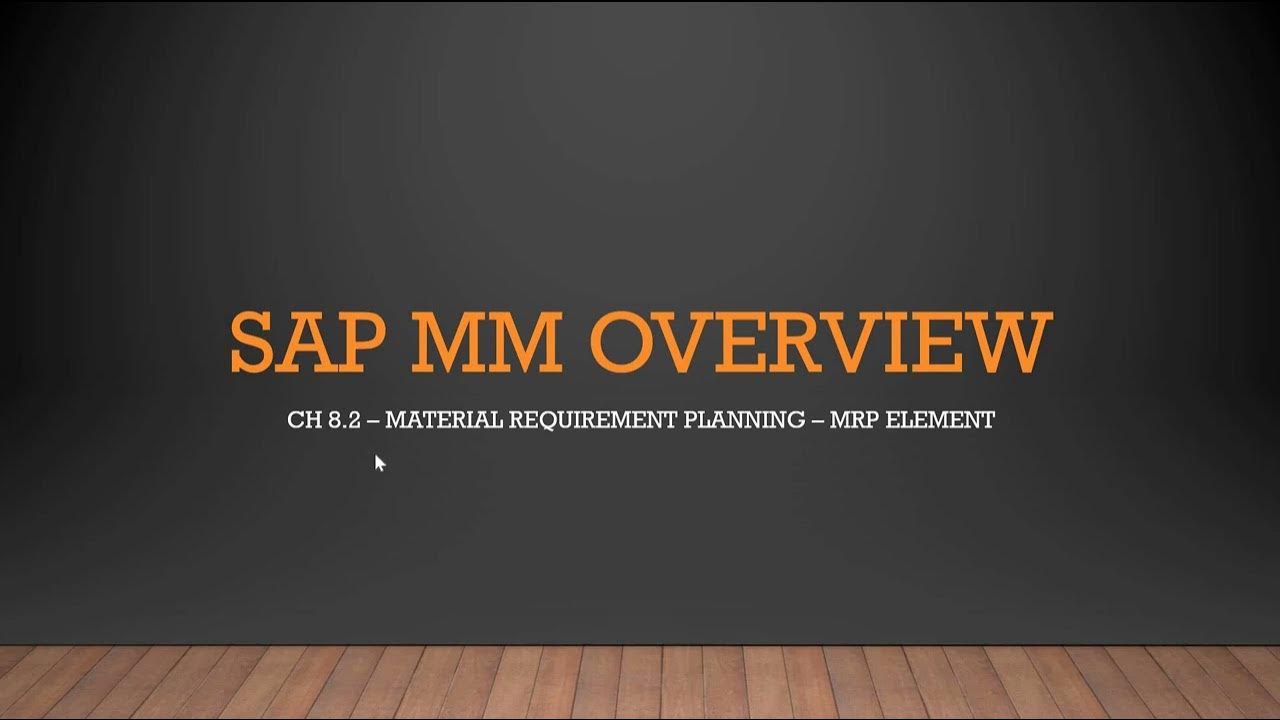 SAP MM OVERVIEW

CH 8.2 – MATERIAL REQUIREMENT PLANNING – MRP ELEMENT